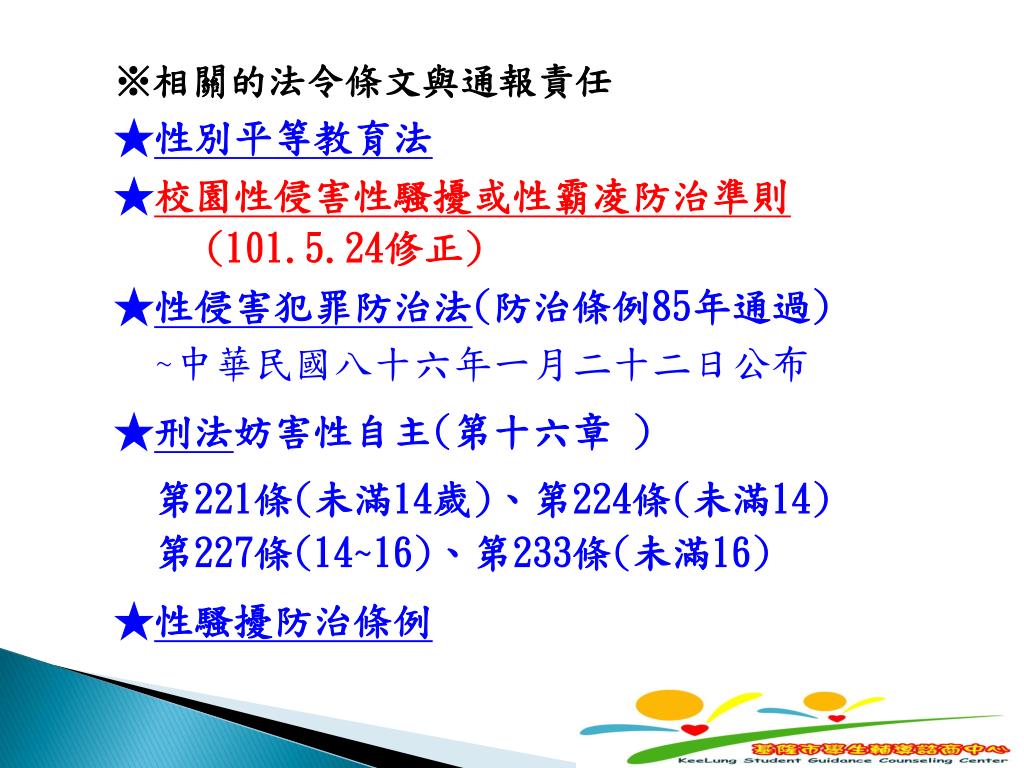 ※相關的法令條文與通報責任

★性別平等教育法

★校園性侵害性騷擾或性霸凌防治準則
(101.5.24修正)

★性侵害犯罪防治法(防治條例85年通過)
~中華民國八十六年一月二十二日公布

★刑法妨害性自主(第十六章 )

第221條(未滿14歲)、第224條(未滿14)
第227條(14~16)、第233條(未滿16)

★性騷擾防治條例

基隆市學生輔導諮商中心
KeeLung Student Guidance Counseling Center